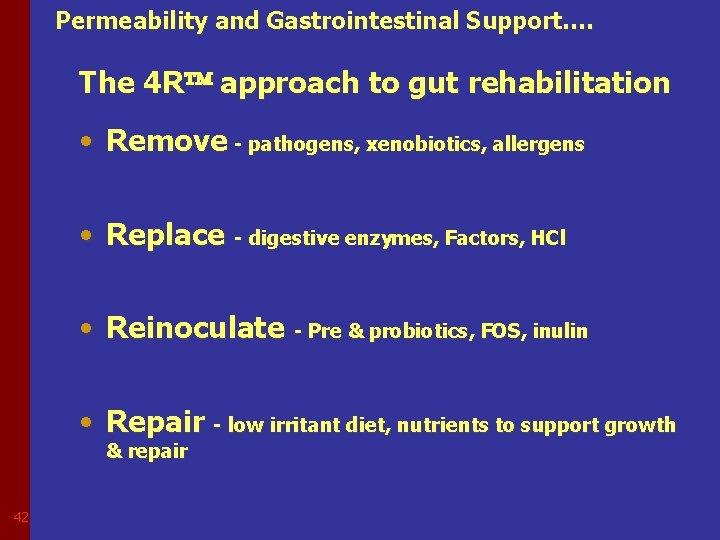 Permeability and Gastrointestinal Support….

The 4R™ approach to gut rehabilitation

• Remove - pathogens, xenobiotics, allergens

• Replace - digestive enzymes, Factors, HCl

• Reinoculate - Pre & probiotics, FOS, inulin

• Repair - low irritant diet, nutrients to support growth & repair

42